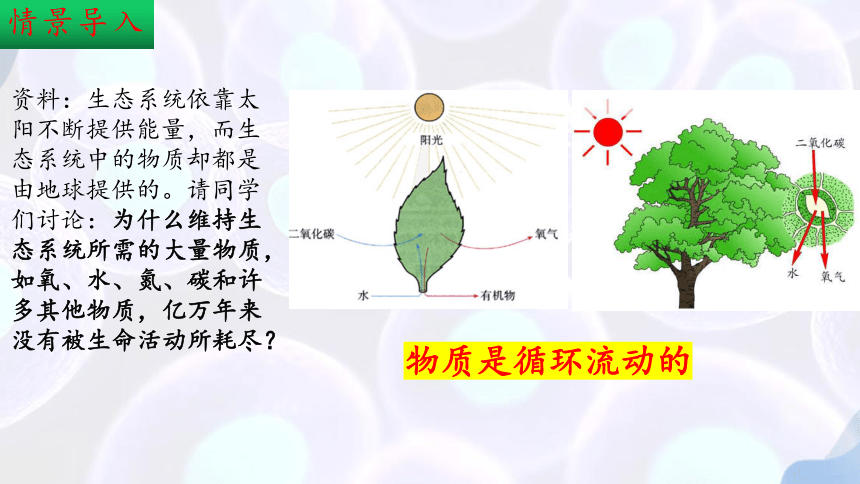 情景导入

资料：生态系统依靠太阳不断提供能量，而生态系统中的物质却都是由地球提供的。请同学们讨论：为什么维持生态系统所需的大量物质，如氧、水、氮、碳和许多其他物质，亿万年来没有被生命活动所耗尽？

阳光
二氧化碳
氧气
水
有机物

二氧化碳
水
氧气

物质是循环流动的